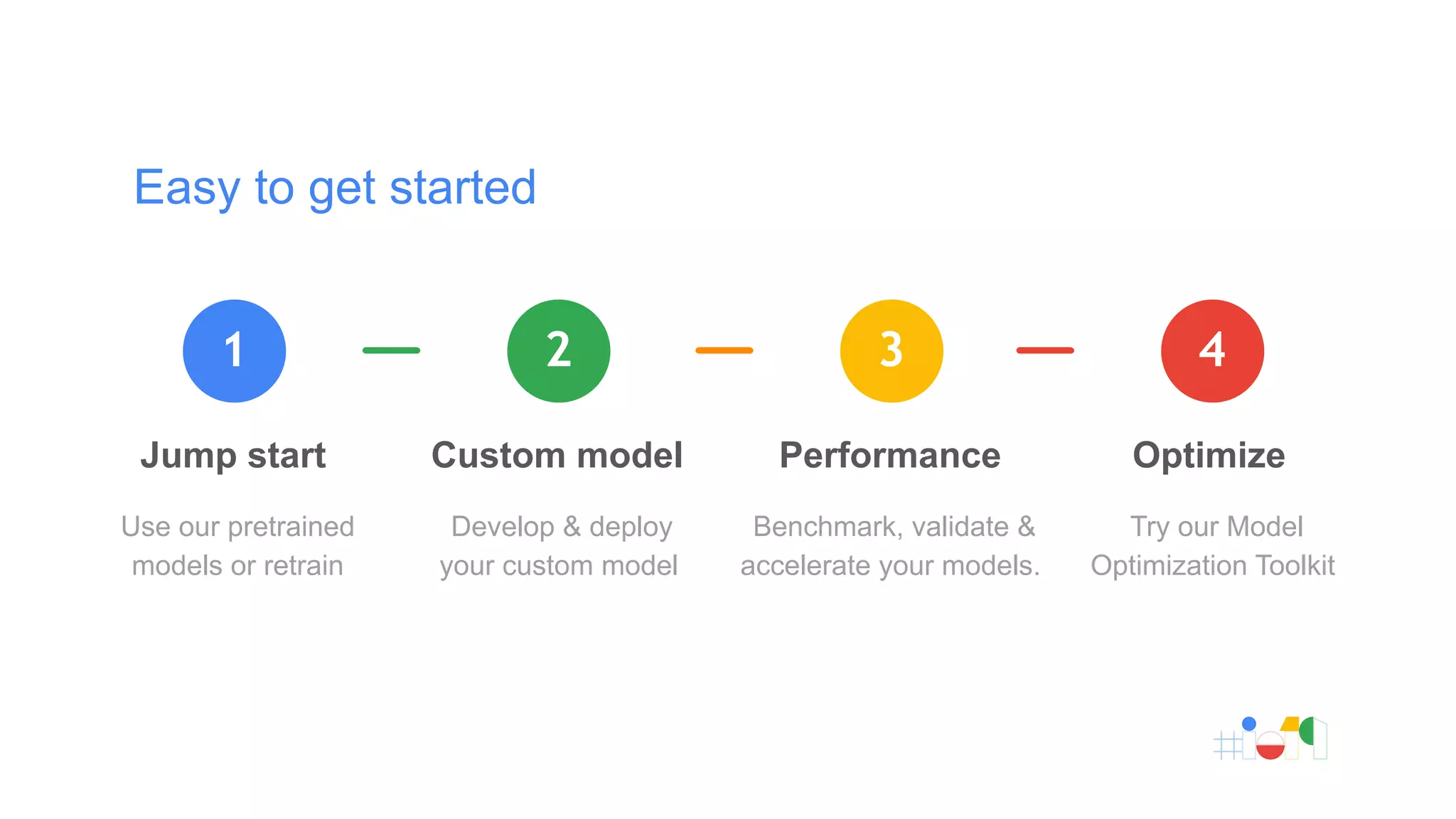 Easy to get started

1

Jump start

Use our pretrained models or retrain

2

Custom model

Develop & deploy your custom model

3

Performance

Benchmark, validate & accelerate your models.

4

Optimize

Try our Model Optimization Toolkit

#io19